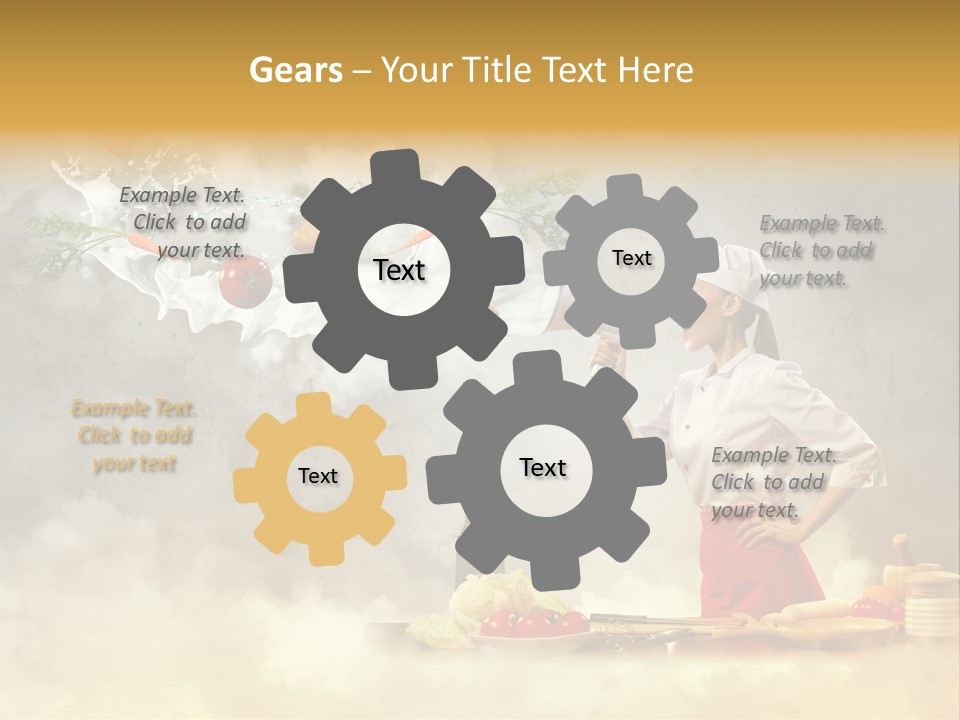 Gears – Your Title Text Here

Example Text. Click to add your text.

Text

Text

Example Text. Click to add your text.

Example Text. Click to add your text

Text

Text

Example Text. Click to add your text.